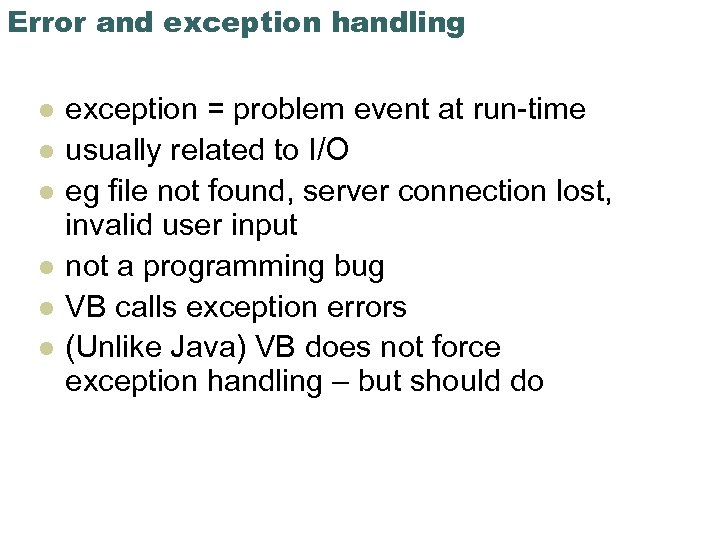 Error and exception handling

- exception = problem event at run-time
- usually related to I/O
- eg file not found, server connection lost, invalid user input
- not a programming bug
- VB calls exception errors
- (Unlike Java) VB does not force exception handling – but should do